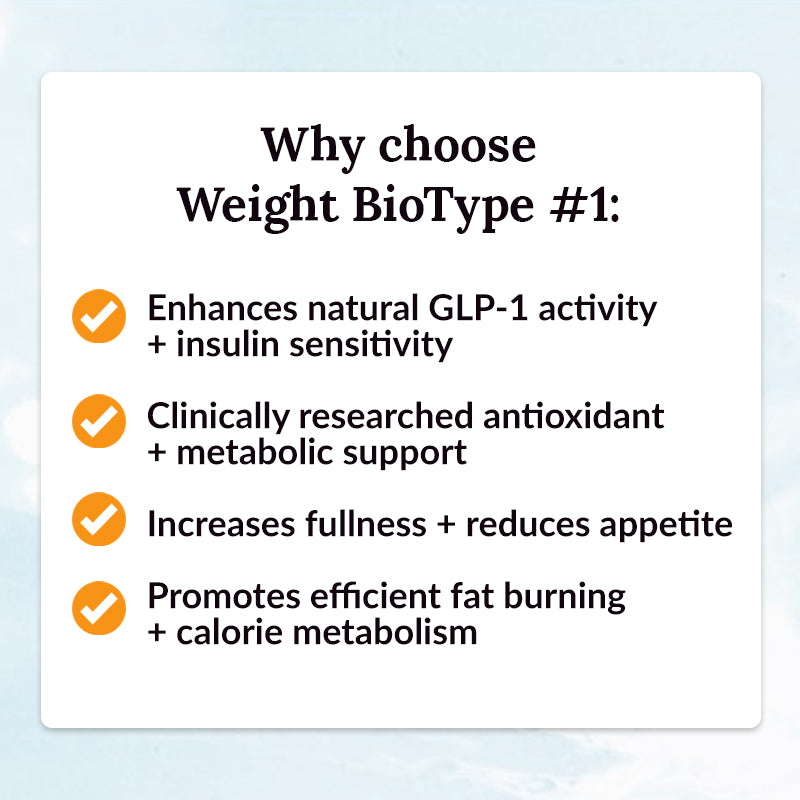 Why choose Weight BioType #1:

Enhances natural GLP-1 activity + insulin sensitivity

Clinically researched antioxidant + metabolic support

Increases fullness + reduces appetite

Promotes efficient fat burning + calorie metabolism